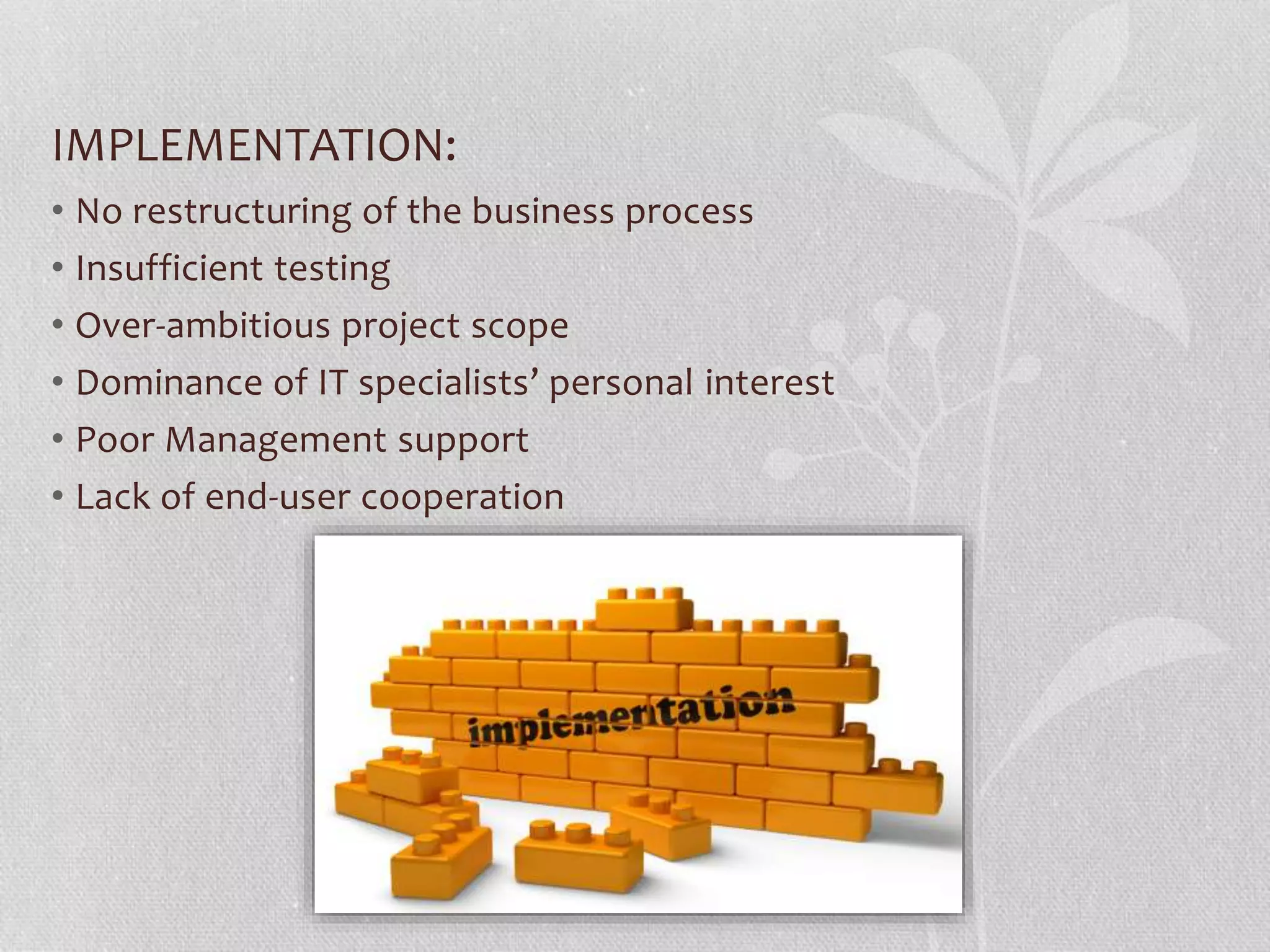 IMPLEMENTATION:

• No restructuring of the business process
• Insufficient testing
• Over-ambitious project scope
• Dominance of IT specialists' personal interest
• Poor Management support
• Lack of end-user cooperation

implementation